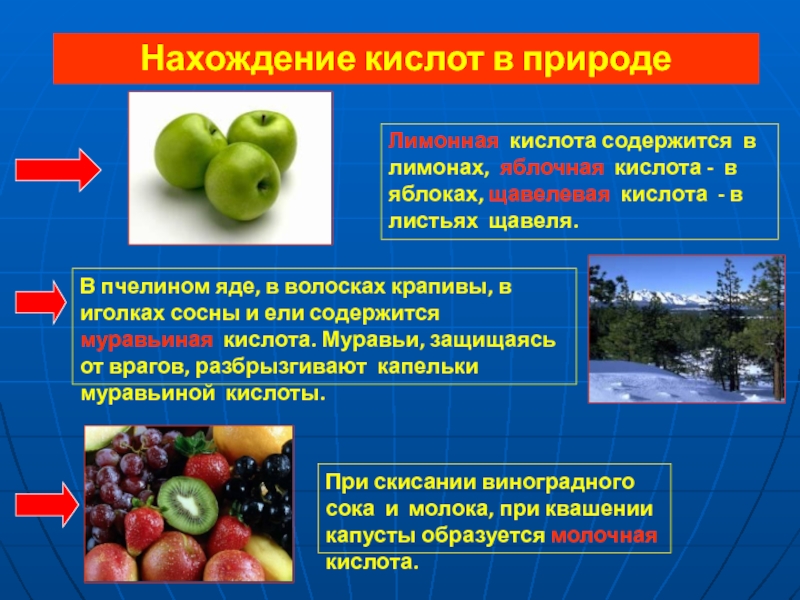 Нахождение кислот в природе

Лимонная кислота содержится в лимонах, яблочная кислота - в яблоках, щавелевая кислота - в листьях щавеля.

В пчелином яде, в волосках крапивы, в иголках сосны и ели содержится муравьиная кислота. Муравьи, защищаясь от врагов, разбрызгивают капельки муравьиной кислоты.

При скисании виноградного сока и молока, при квашении капусты образуется молочная кислота.